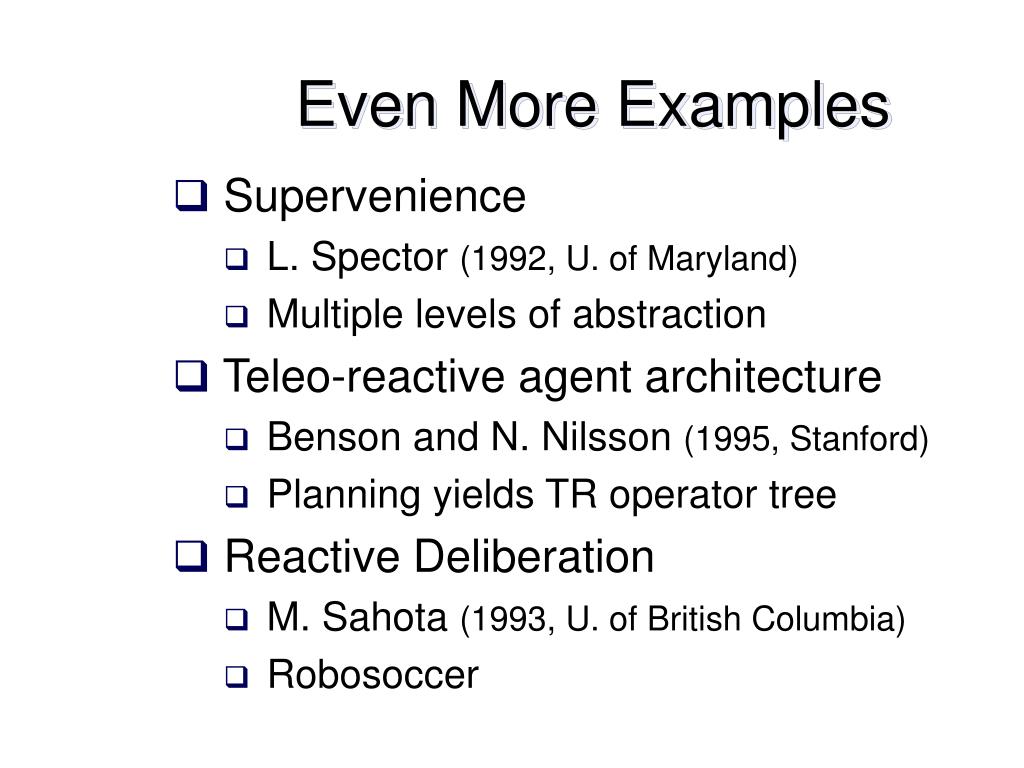 Even More Examples

❑ Supervenience
  ❑ L. Spector (1992, U. of Maryland)
  ❑ Multiple levels of abstraction
❑ Teleo-reactive agent architecture
  ❑ Benson and N. Nilsson (1995, Stanford)
  ❑ Planning yields TR operator tree
❑ Reactive Deliberation
  ❑ M. Sahota (1993, U. of British Columbia)
  ❑ Robosoccer